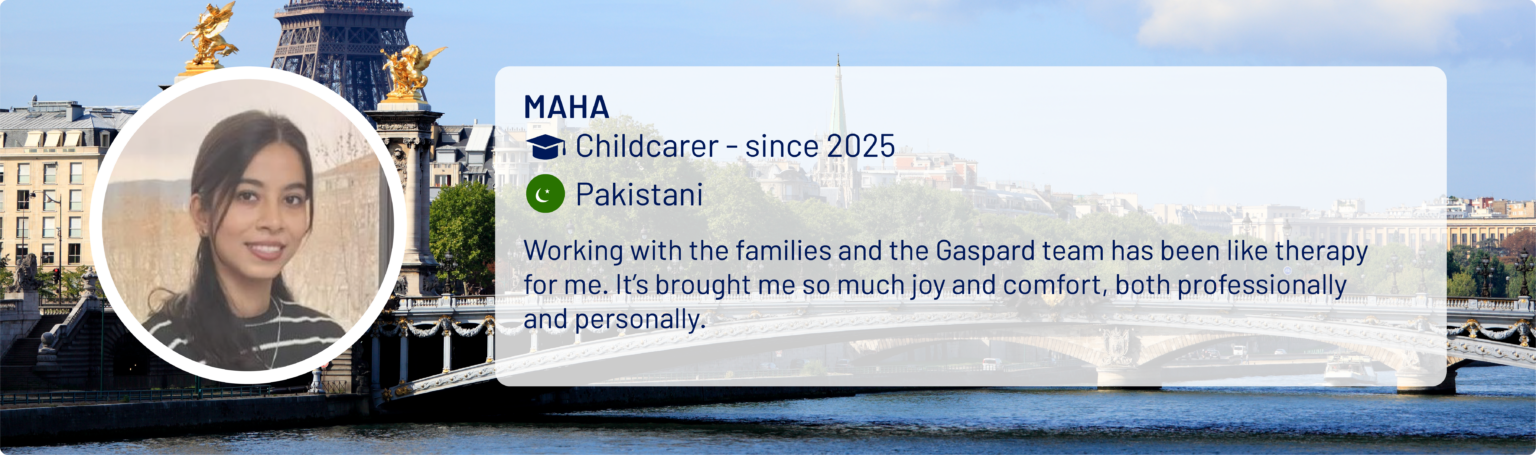 MAHA

Childcarer - since 2025

Pakistani

Working with the families and the Gaspard team has been like therapy for me. It's brought me so much joy and comfort, both professionally and personally.